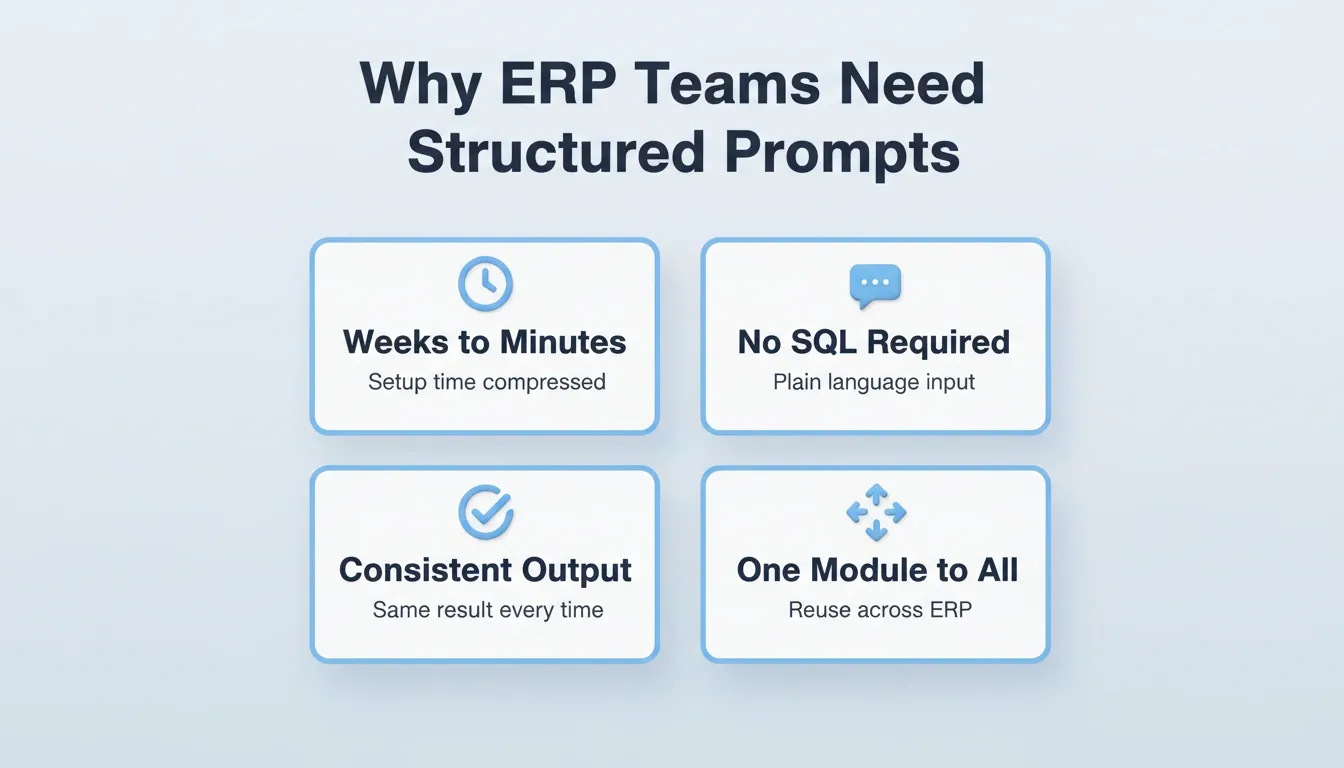 Why ERP Teams Need Structured Prompts

Weeks to Minutes
Setup time compressed

No SQL Required
Plain language input

Consistent Output
Same result every time

One Module to All
Reuse across ERP